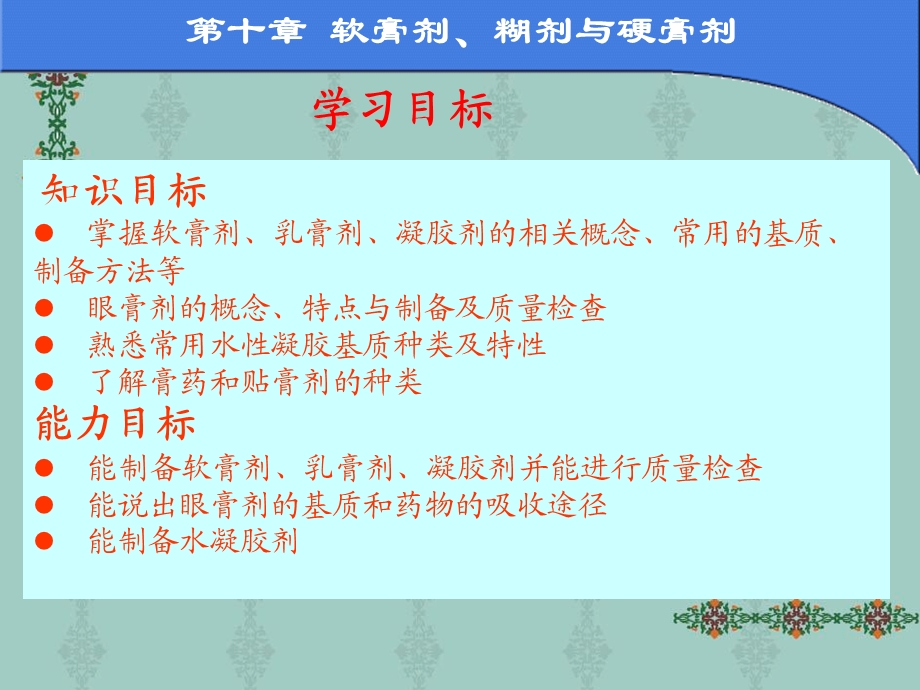 第十章 软膏剂、糊剂与硬膏剂

学习目标

知识目标

● 掌握软膏剂、乳膏剂、凝胶剂的相关概念、常用的基质、制备方法等

● 眼膏剂的概念、特点与制备及质量检查

● 熟悉常用水性凝胶基质种类及特性

● 了解膏药和贴膏剂的种类

能力目标

● 能制备软膏剂、乳膏剂、凝胶剂并能进行质量检查

● 能说出眼膏剂的基质和药物的吸收途径

● 能制备水凝胶剂